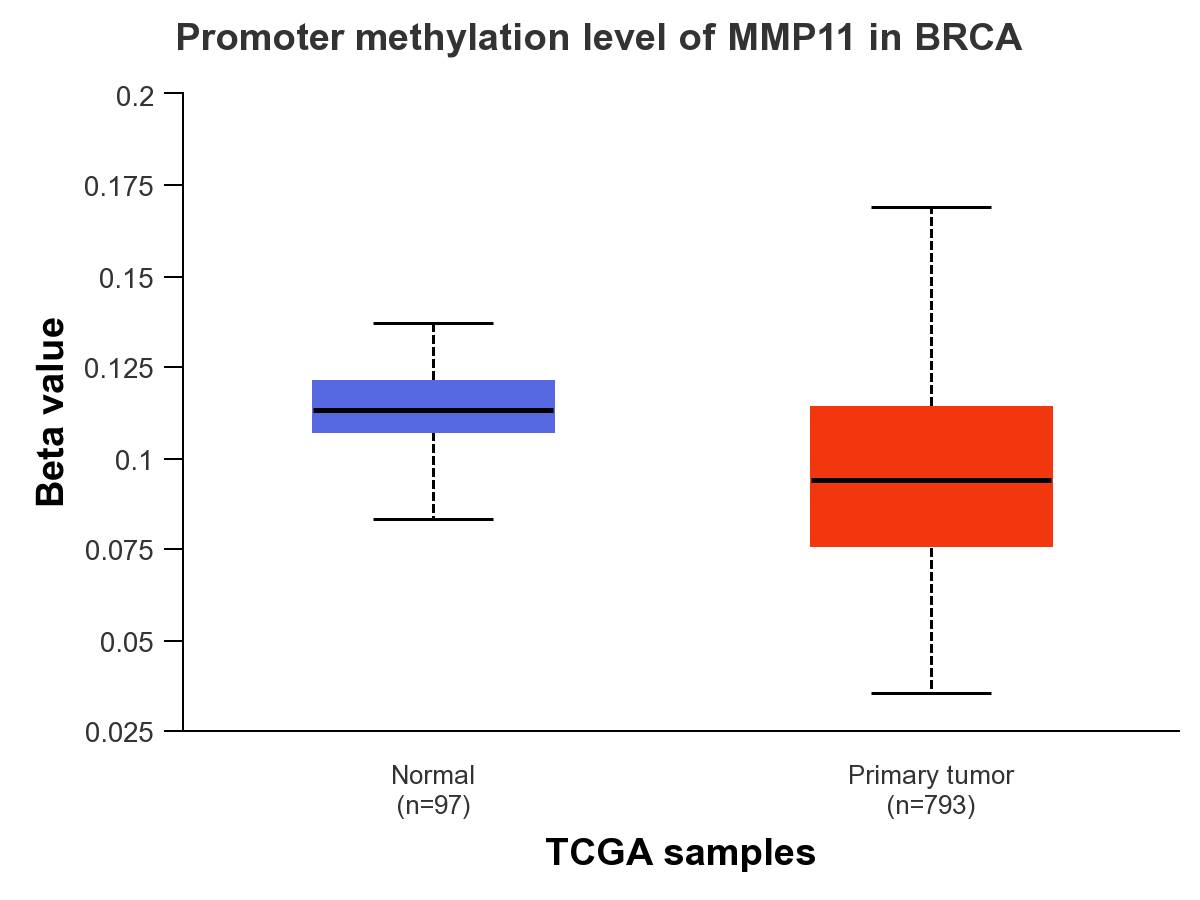 Promoter methylation level of MMP11 in BRCA

Beta value

0.2
0.175
0.15
0.125
0.1
0.075
0.05
0.025

Normal
(n=97)

Primary tumor
(n=793)

TCGA samples